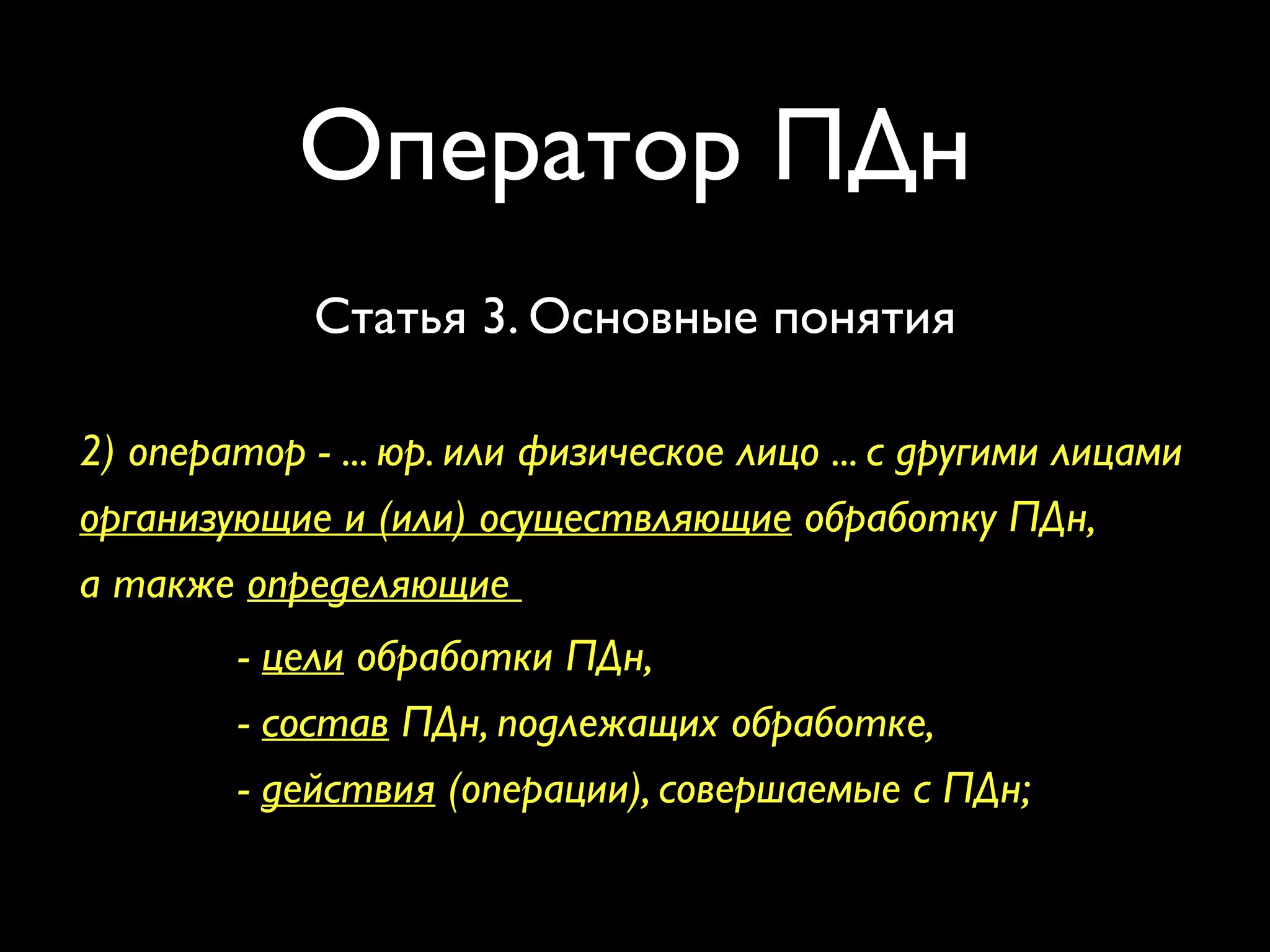 Оператор ПДн

Статья 3. Основные понятия

2) оператор - ... юр. или физическое лицо ... с другими лицами организующие и (или) осуществляющие обработку ПДн, а также определяющие

- цели обработки ПДн,
- состав ПДн, подлежащих обработке,
- действия (операции), совершаемые с ПДн;